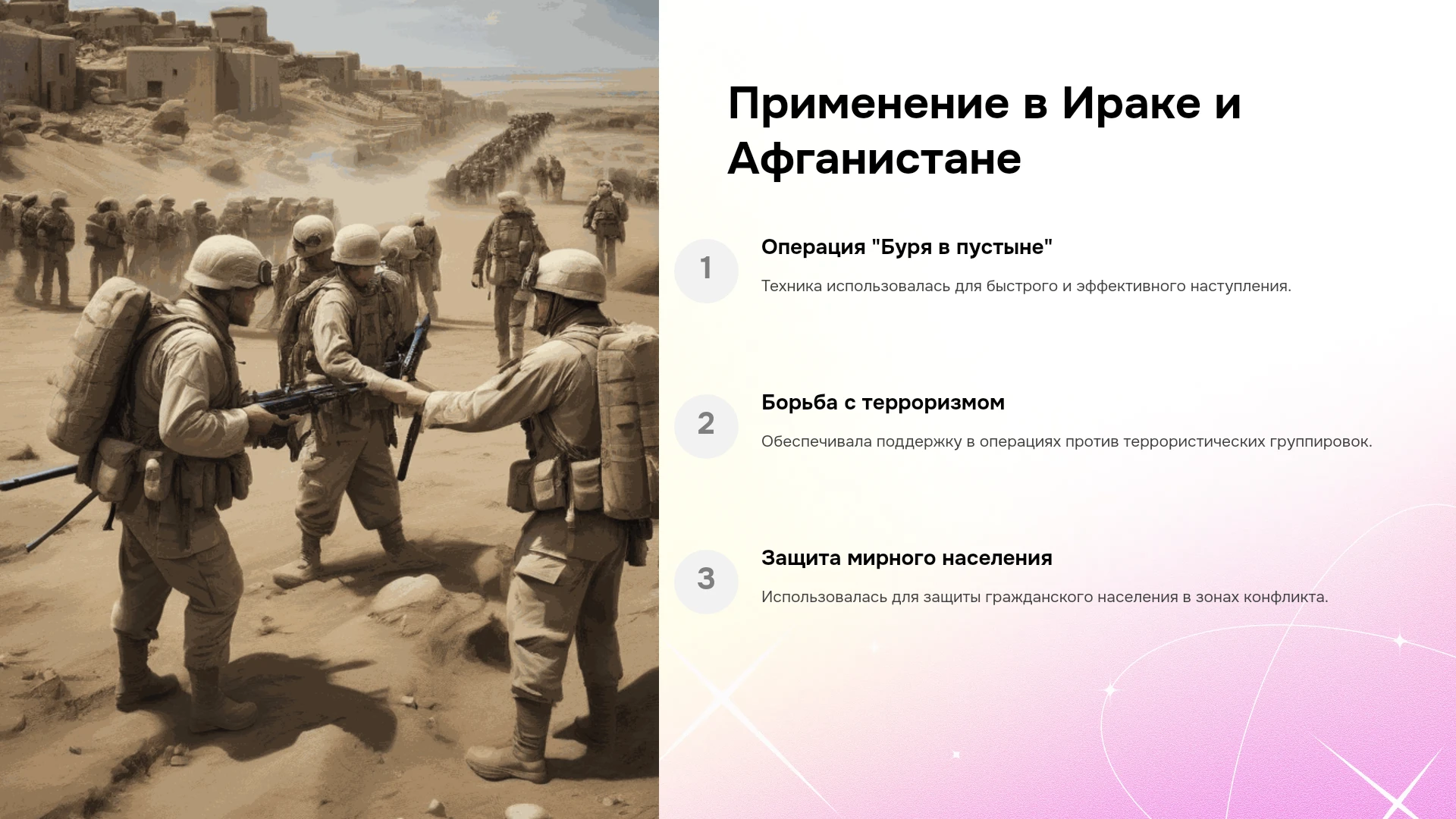 Применение в Ираке и Афганистане

1

Операция "Буря в пустыне"

Техника использовалась для быстрого и эффективного наступления.

2

Борьба с терроризмом

Обеспечивала поддержку в операциях против террористических группировок.

3

Защита мирного населения

Использовалась для защиты гражданского населения в зонах конфликта.